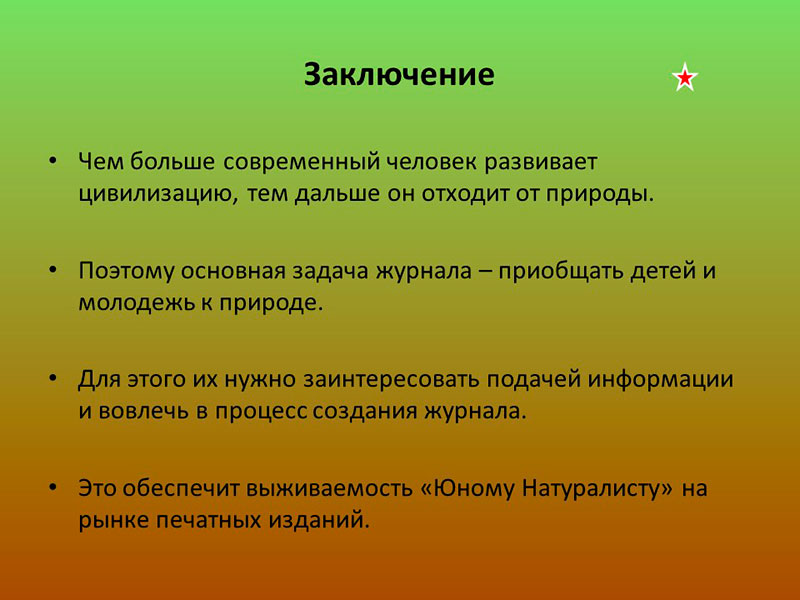 Заключение

• Чем больше современный человек развивает цивилизацию, тем дальше он отходит от природы.

• Поэтому основная задача журнала – приобщать детей и молодежь к природе.

• Для этого их нужно заинтересовать подачей информации и вовлечь в процесс создания журнала.

• Это обеспечит выживаемость «Юному Натуралисту» на рынке печатных изданий.